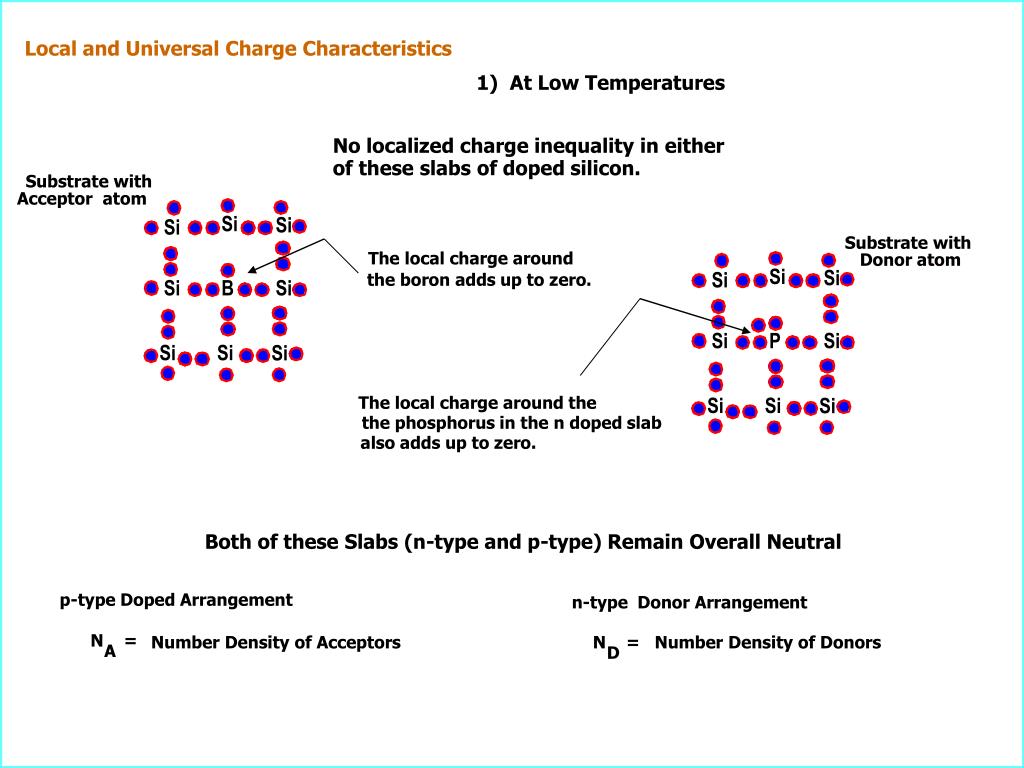 Local and Universal Charge Characteristics

1) At Low Temperatures

No localized charge inequality in either of these slabs of doped silicon.

Substrate with Acceptor atom

Si Si Si
Si B Si
Si Si Si

The local charge around the boron adds up to zero.

Substrate with Donor atom

Si Si Si
Si P Si
Si Si Si

The local charge around the the phosphorus in the n doped slab also adds up to zero.

Both of these Slabs (n-type and p-type) Remain Overall Neutral

p-type Doped Arrangement

$N_A$ = Number Density of Acceptors

n-type Donor Arrangement

$N_D$ = Number Density of Donors